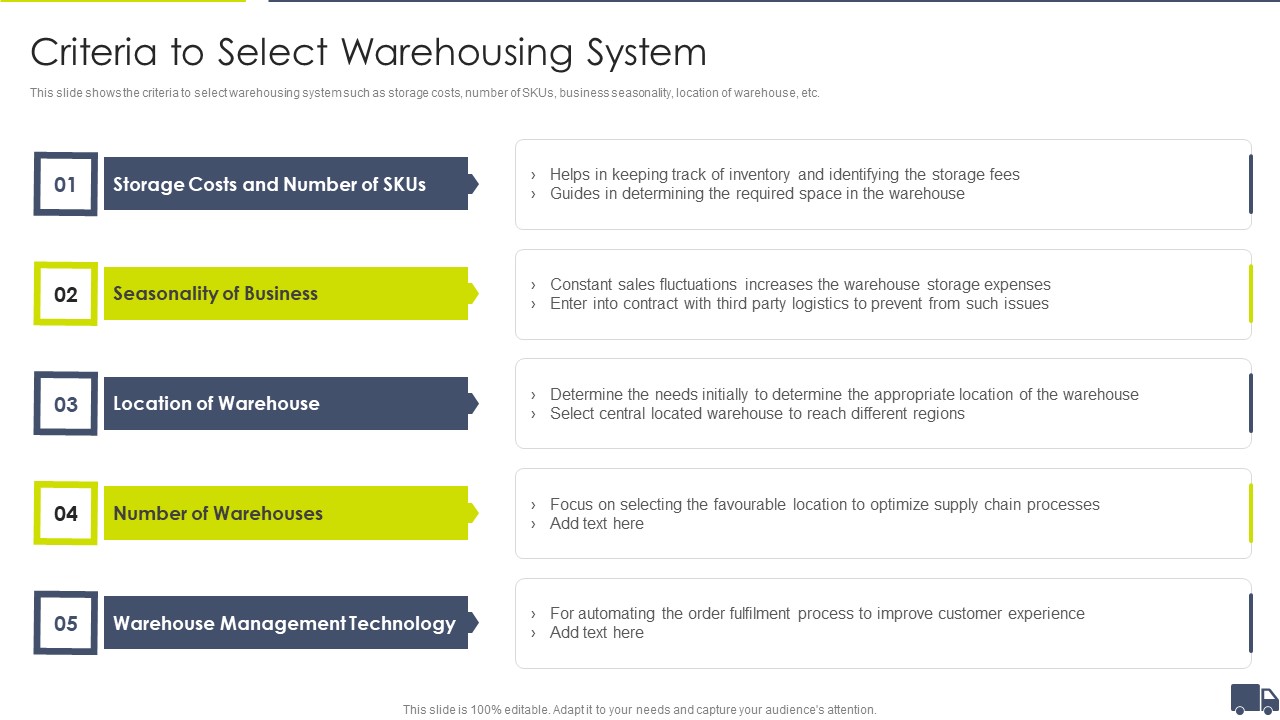 Criteria to Select Warehousing System

This slide shows the criteria to select warehousing system such as storage costs, number of SKUs, business seasonality, location of warehouse, etc.

01 Storage Costs and Number of SKUs

› Helps in keeping track of inventory and identifying the storage fees
› Guides in determining the required space in the warehouse

02 Seasonality of Business

› Constant sales fluctuations increases the warehouse storage expenses
› Enter into contract with third party logistics to prevent from such issues

03 Location of Warehouse

› Determine the needs initially to determine the appropriate location of the warehouse
› Select central located warehouse to reach different regions

04 Number of Warehouses

› Focus on selecting the favourable location to optimize supply chain processes
› Add text here

05 Warehouse Management Technology

› For automating the order fulfilment process to improve customer experience
› Add text here

This slide is 100% editable. Adapt it to your needs and capture your audience's attention.